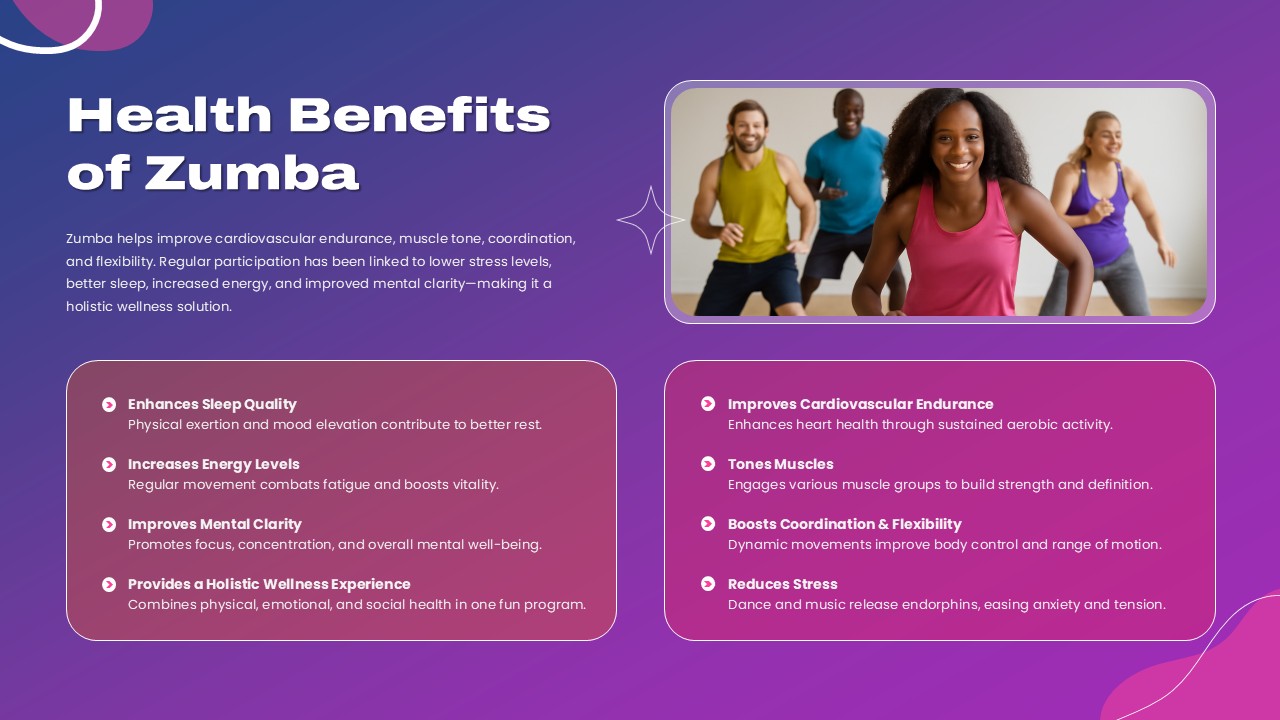 Health Benefits of Zumba

Zumba helps improve cardiovascular endurance, muscle tone, coordination, and flexibility. Regular participation has been linked to lower stress levels, better sleep, increased energy, and improved mental clarity—making it a holistic wellness solution.

Enhances Sleep Quality
Physical exertion and mood elevation contribute to better rest.

Increases Energy Levels
Regular movement combats fatigue and boosts vitality.

Improves Mental Clarity
Promotes focus, concentration, and overall mental well-being.

Provides a Holistic Wellness Experience
Combines physical, emotional, and social health in one fun program.

Improves Cardiovascular Endurance
Enhances heart health through sustained aerobic activity.

Tones Muscles
Engages various muscle groups to build strength and definition.

Boosts Coordination & Flexibility
Dynamic movements improve body control and range of motion.

Reduces Stress
Dance and music release endorphins, easing anxiety and tension.